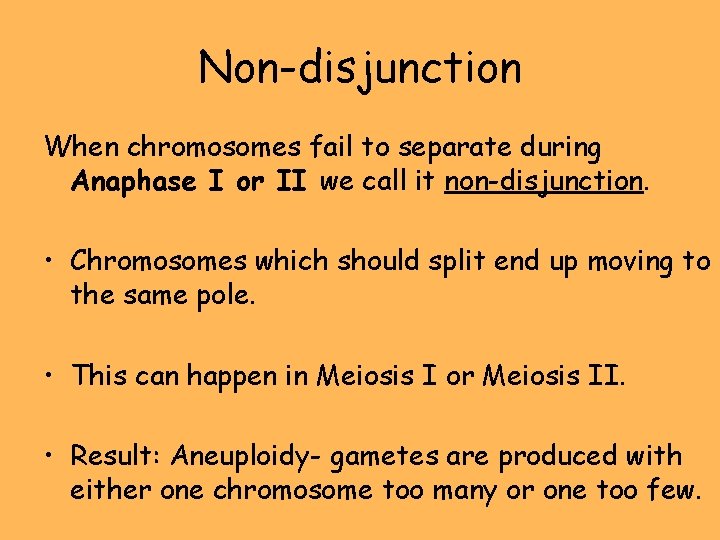 Non-disjunction

When chromosomes fail to separate during Anaphase I or II we call it non-disjunction.

• Chromosomes which should split end up moving to the same pole.

• This can happen in Meiosis I or Meiosis II.

• Result: Aneuploidy- gametes are produced with either one chromosome too many or one too few.